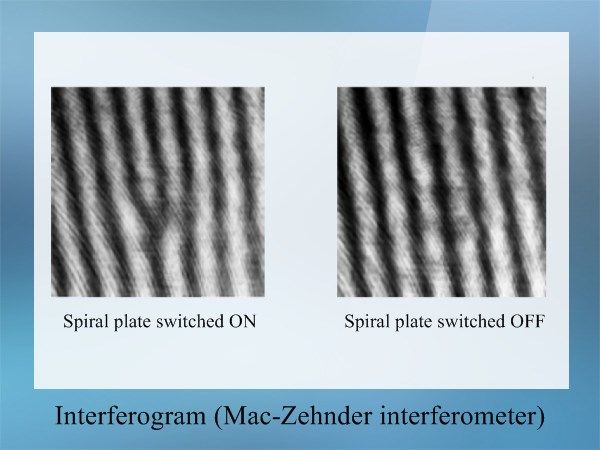 Spiral plate switched ON

Spiral plate switched OFF

Interferogram (Mac-Zehnder interferometer)